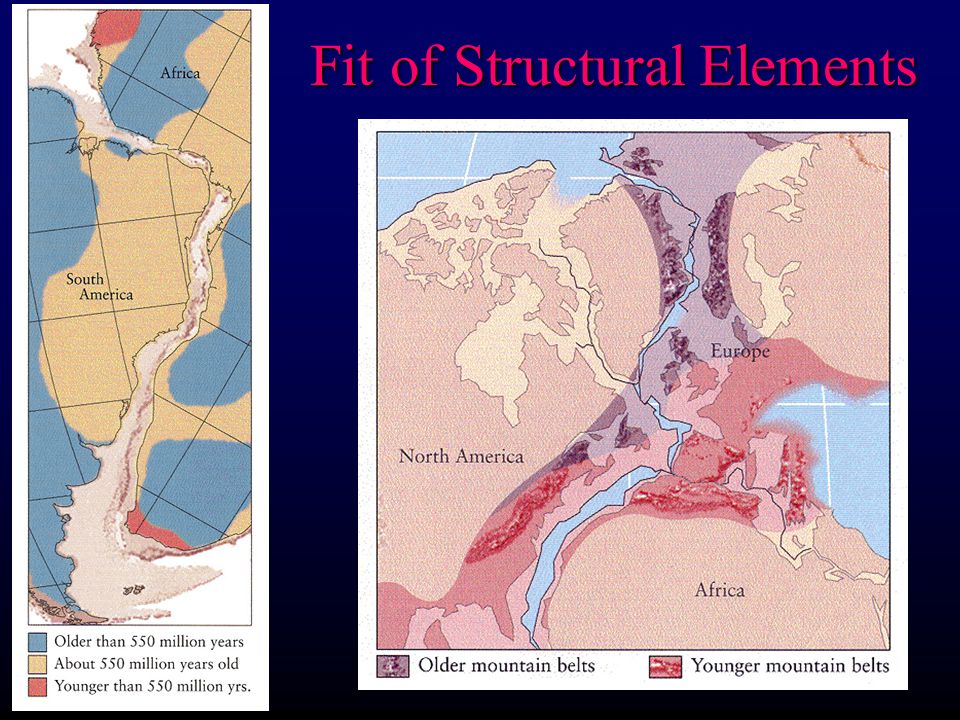 Fit of Structural Elements

Africa

South America

Older than 550 million years
About 550 million years old
Younger than 550 million yrs.

Europe

North America

Africa

Older mountain belts
Younger mountain belts